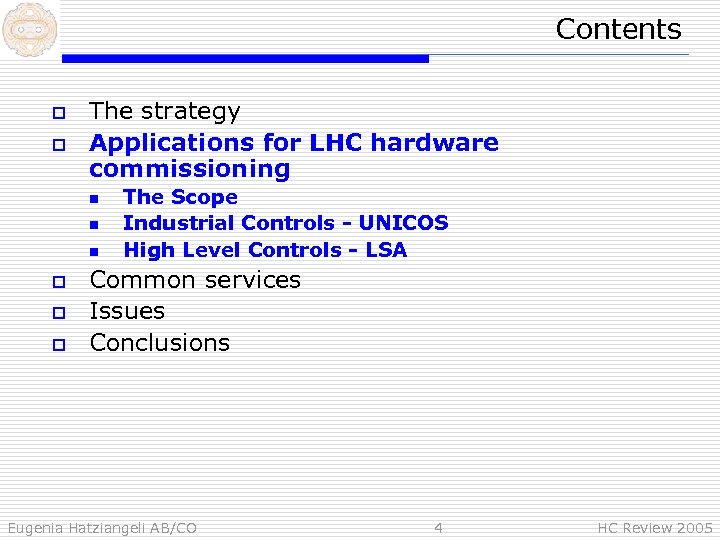 Contents

- The strategy
- Applications for LHC hardware commissioning
  - The Scope
  - Industrial Controls - UNICOS
  - High Level Controls - LSA
- Common services
- Issues
- Conclusions

Eugenia Hatziangeli AB/CO 4 HC Review 2005